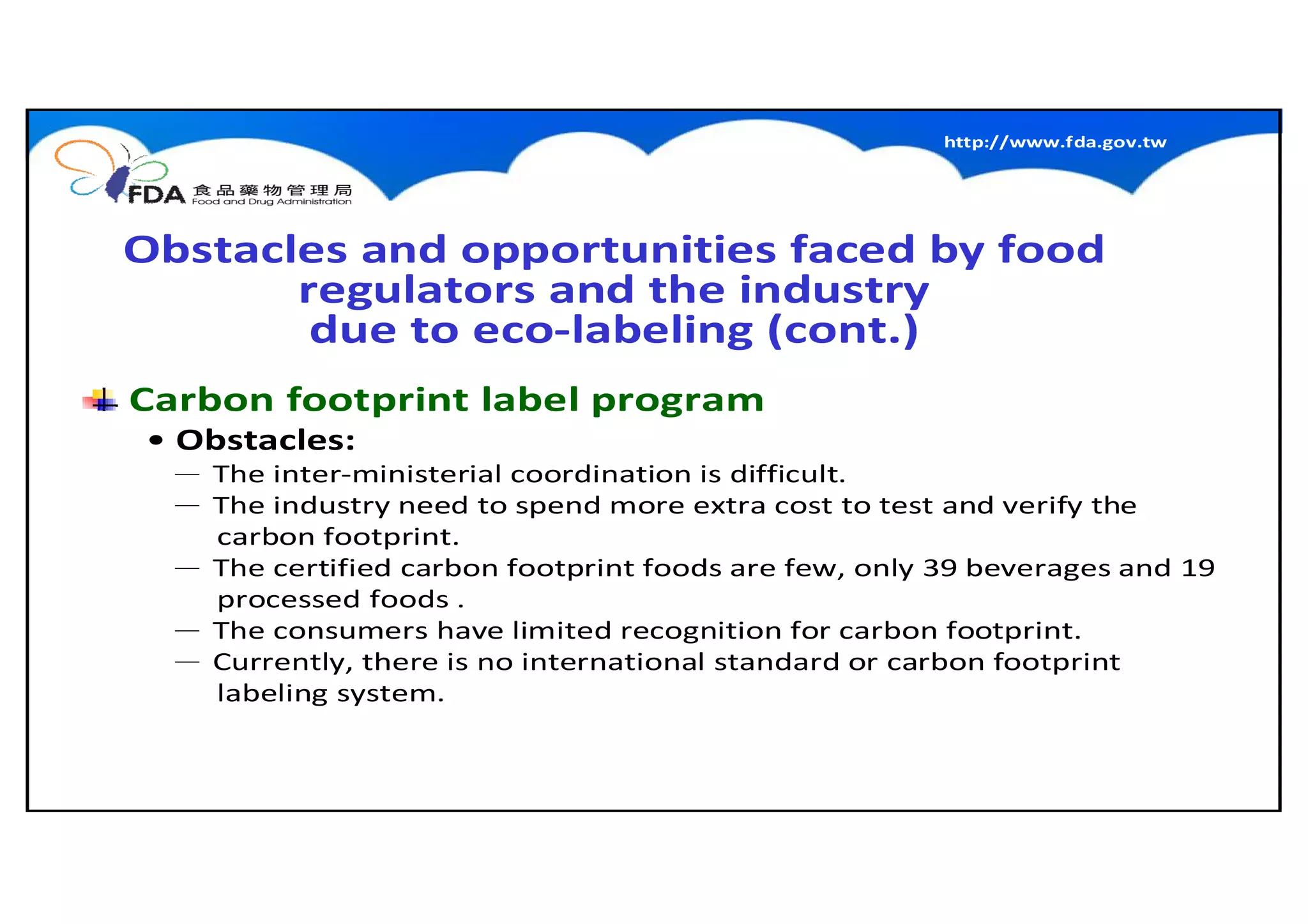 FDA 食品藥物管理局
Food and Drug Administration

http://www.fda.gov.tw

Obstacles and opportunities faced by food regulators and the industry due to eco-labeling (cont.)

Carbon footprint label program

• Obstacles:

— The inter-ministerial coordination is difficult.

— The industry need to spend more extra cost to test and verify the carbon footprint.

— The certified carbon footprint foods are few, only 39 beverages and 19 processed foods .

— The consumers have limited recognition for carbon footprint.

— Currently, there is no international standard or carbon footprint labeling system.